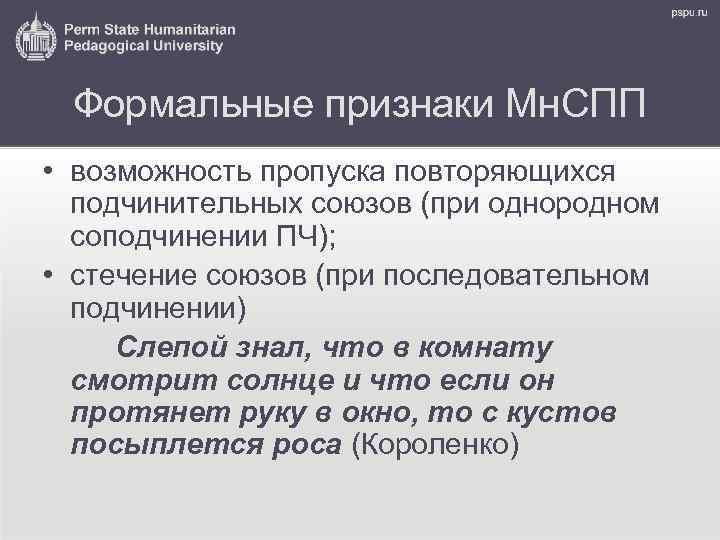 Perm State Humanitarian Pedagogical University

pspu.ru

Формальные признаки МнСПП

• возможность пропуска повторяющихся подчинительных союзов (при однородном соподчинении ПЧ);
• стечение союзов (при последовательном подчинении)

Слепой знал, что в комнату смотрит солнце и что если он протянет руку в окно, то с кустов посыплется роса (Короленко)